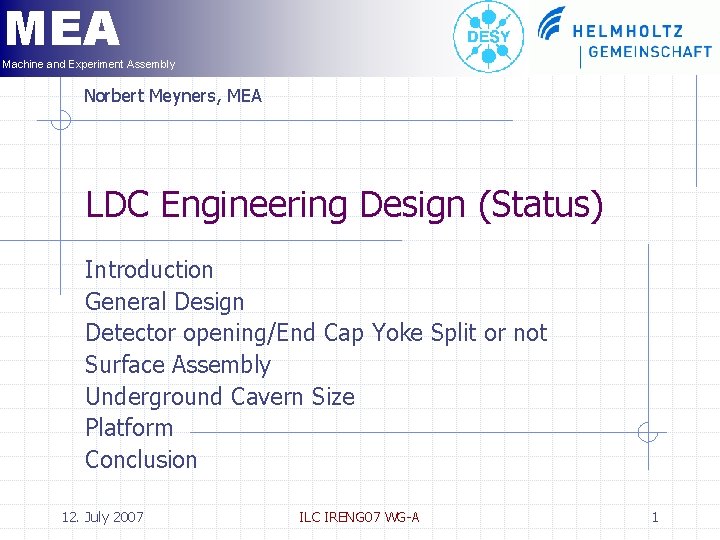 MEA
Machine and Experiment Assembly

DESY

HELMHOLTZ
GEMEINSCHAFT

Norbert Meyners, MEA

LDC Engineering Design (Status)

Introduction
General Design
Detector opening/End Cap Yoke Split or not
Surface Assembly
Underground Cavern Size
Platform
Conclusion

12. July 2007

ILC IRENG07 WG-A

1